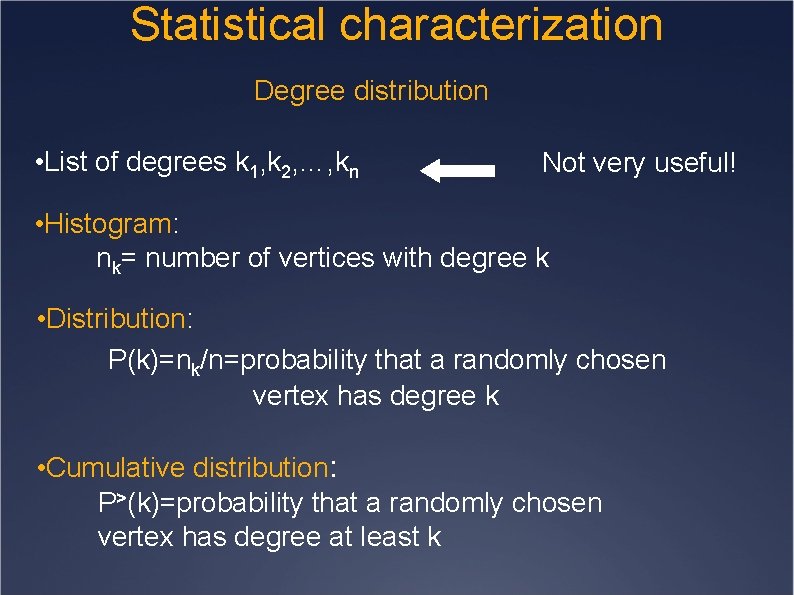 Statistical characterization

Degree distribution

•List of degrees $k_1,k_2,\ldots,k_n$

Not very useful!

•Histogram:
$n_k$= number of vertices with degree k

•Distribution:
$P(k)=n_k/n$=probability that a randomly chosen vertex has degree k

•Cumulative distribution:
$P^>(k)$=probability that a randomly chosen vertex has degree at least k